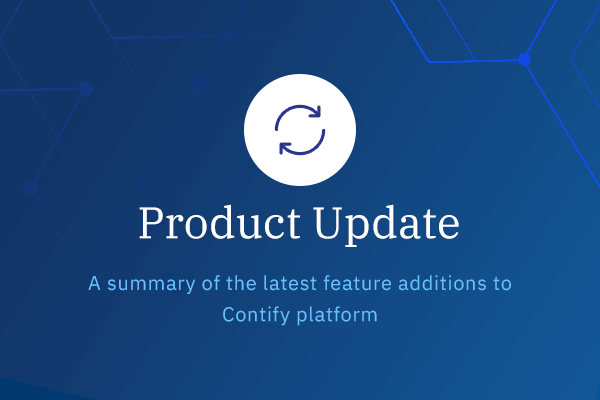 Product Update

A summary of the latest feature additions to Contify platform